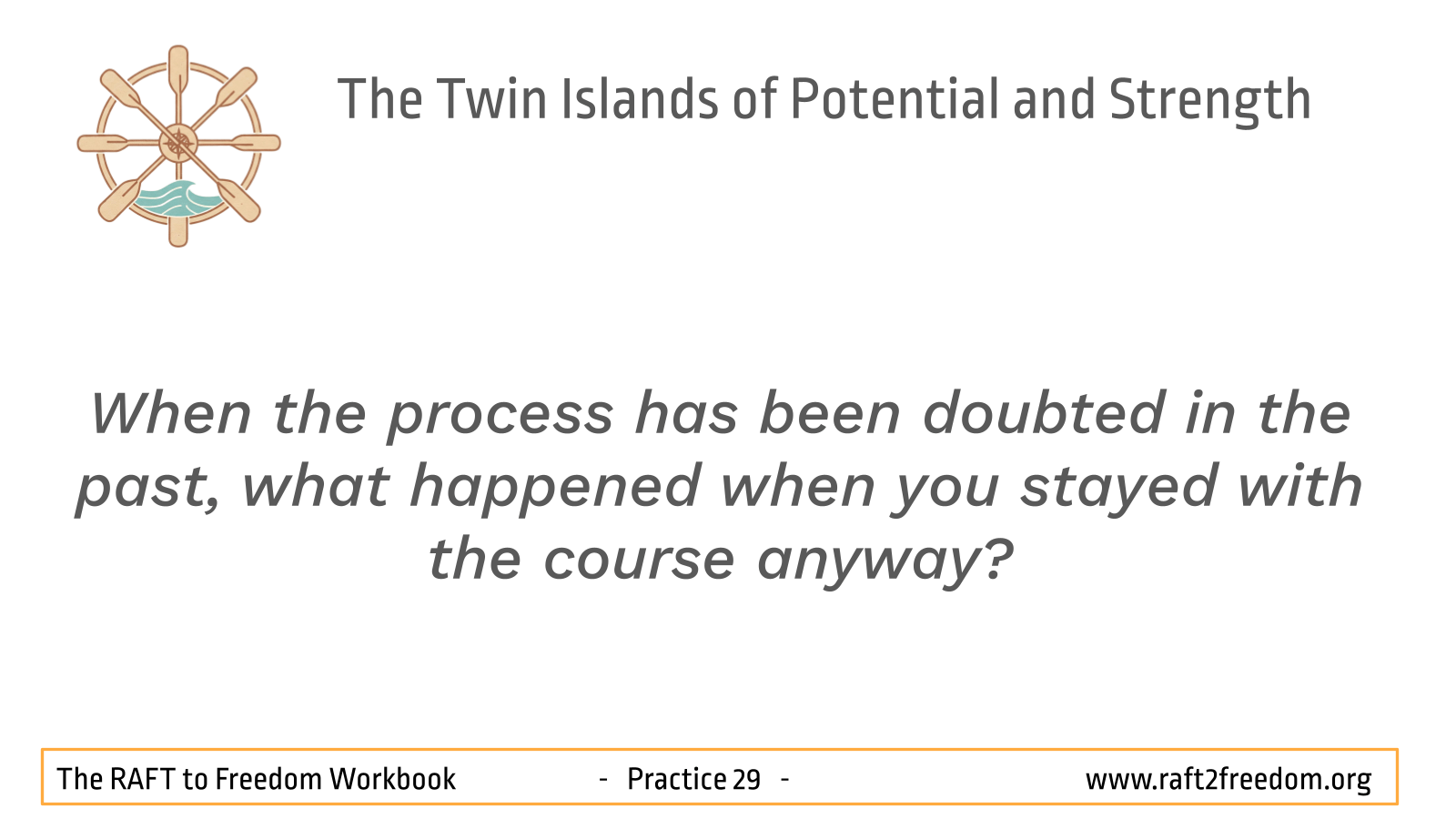 The Twin Islands of Potential and Strength

When the process has been doubted in the past, what happened when you stayed with the course anyway?

The RAFT to Freedom Workbook - Practice 29 - www.raft2freedom.org